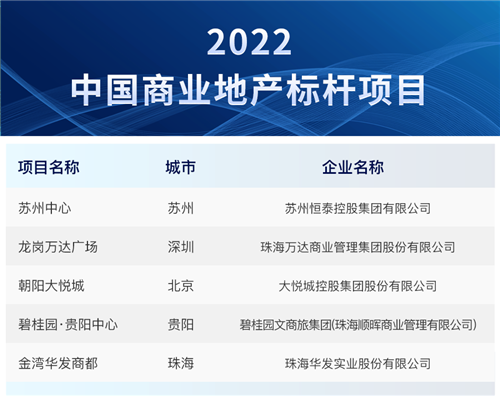 2022
中国商业地产标杆项目

| 项目名称 | 城市 | 企业名称 |
|---|---|---|
| 苏州中心 | 苏州 | 苏州恒泰控股集团有限公司 |
| 龙岗万达广场 | 深圳 | 珠海万达商业管理集团股份有限公司 |
| 朝阳大悦城 | 北京 | 大悦城控股集团股份有限公司 |
| 碧桂园·贵阳中心 | 贵阳 | 碧桂园文商旅集团(珠海顺晖商业管理有限公司) |
| 金湾华发商都 | 珠海 | 珠海华发实业股份有限公司 |